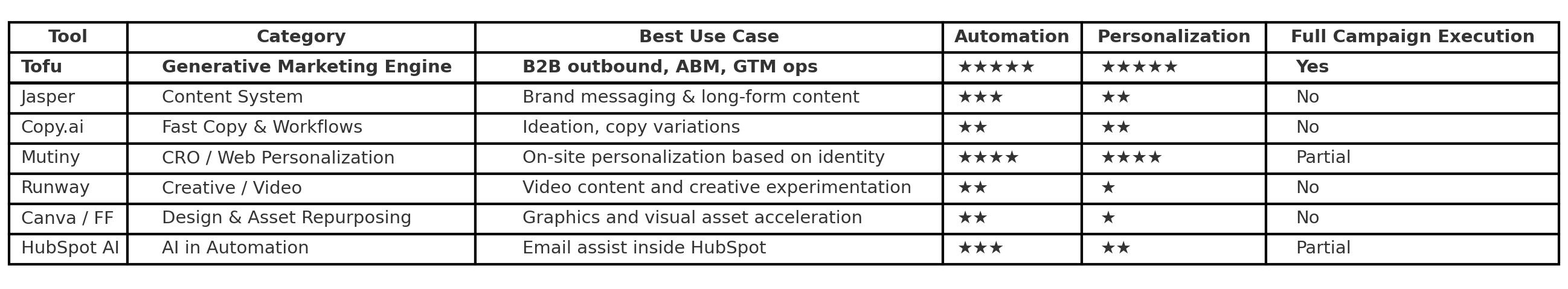 | Tool | Category | Best Use Case | Automation | Personalization | Full Campaign Execution |
|---|---|---|---|---|---|
| **Tofu** | **Generative Marketing Engine** | **B2B outbound, ABM, GTM ops** | ★★★★★ | ★★★★★ | **Yes** |
| Jasper | Content System | Brand messaging & long-form content | ★★★ | ★★ | No |
| Copy.ai | Fast Copy & Workflows | Ideation, copy variations | ★★ | ★★ | No |
| Mutiny | CRO / Web Personalization | On-site personalization based on identity | ★★★★ | ★★★★ | Partial |
| Runway | Creative / Video | Video content and creative experimentation | ★★ | ★ | No |
| Canva / FF | Design & Asset Repurposing | Graphics and visual asset acceleration | ★★ | ★ | No |
| HubSpot AI | AI in Automation | Email assist inside HubSpot | ★★★ | ★★ | Partial |